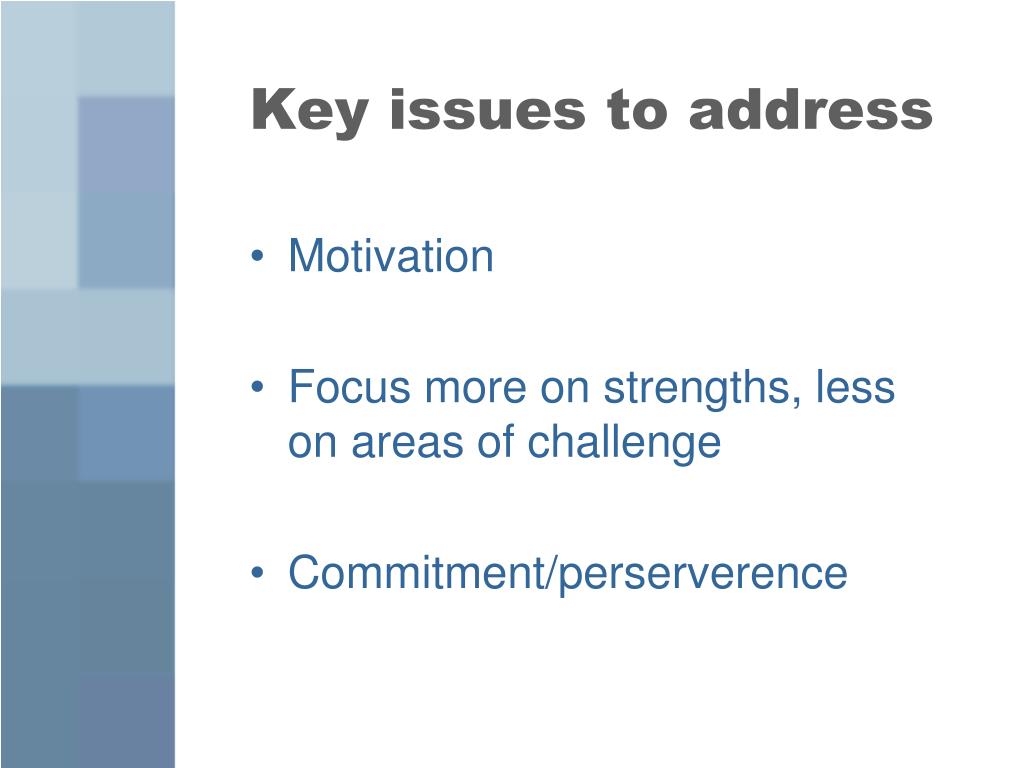 Key issues to address

• Motivation

• Focus more on strengths, less on areas of challenge

• Commitment/perserverence